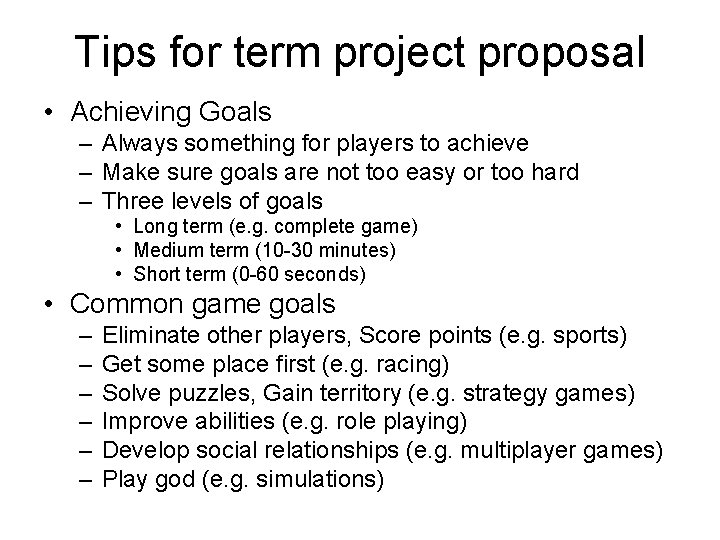 Tips for term project proposal

• Achieving Goals
– Always something for players to achieve
– Make sure goals are not too easy or too hard
– Three levels of goals
• Long term (e.g. complete game)
• Medium term (10-30 minutes)
• Short term (0-60 seconds)

• Common game goals
– Eliminate other players, Score points (e.g. sports)
– Get some place first (e.g. racing)
– Solve puzzles, Gain territory (e.g. strategy games)
– Improve abilities (e.g. role playing)
– Develop social relationships (e.g. multiplayer games)
– Play god (e.g. simulations)